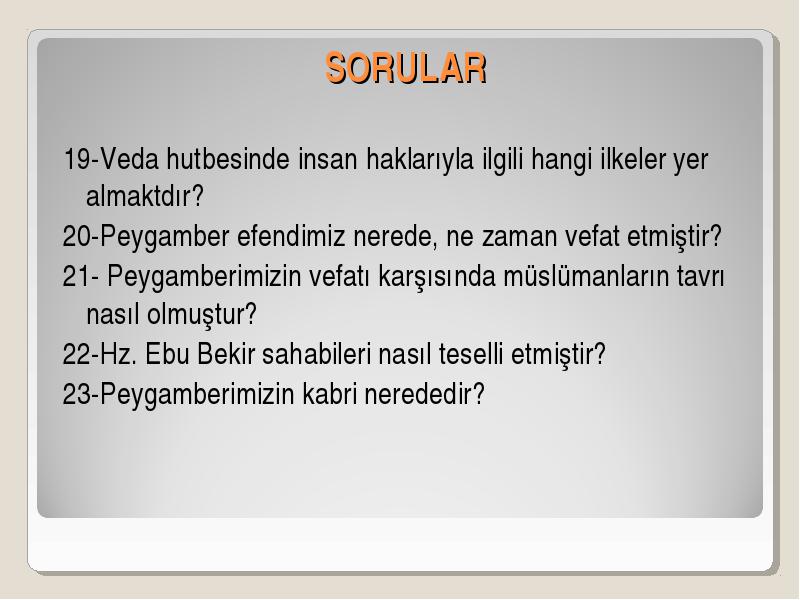 SORULAR

19-Veda hutbesinde insan haklarıyla ilgili hangi ilkeler yer almaktdır?

20-Peygamber efendimiz nerede, ne zaman vefat etmiştir?

21- Peygamberimizin vefatı karşısında müslümanların tavrı nasıl olmuştur?

22-Hz. Ebu Bekir sahabileri nasıl teselli etmiştir?

23-Peygamberimizin kabri nerededir?